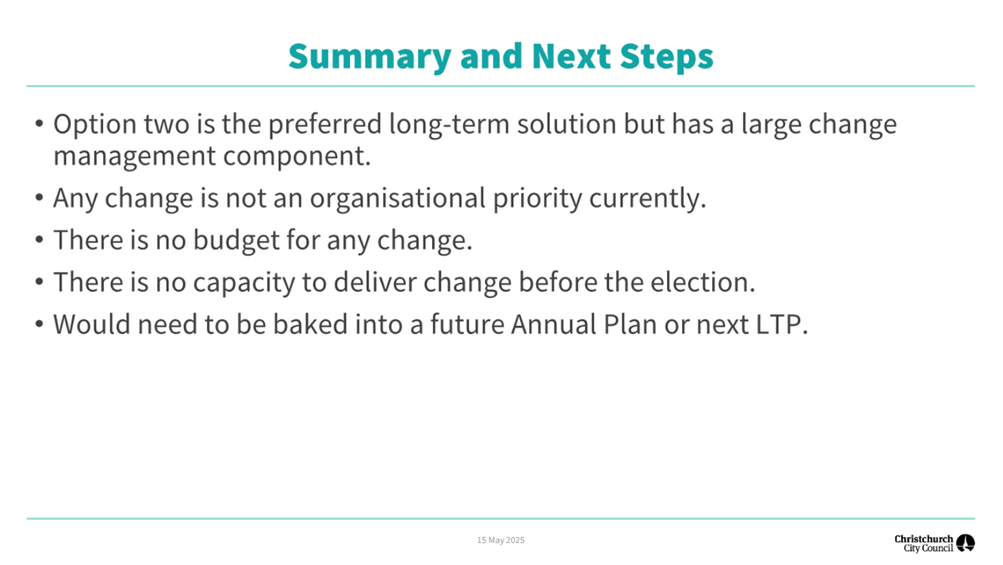 Summary and Next Steps

• Option two is the preferred long-term solution but has a large change management component.

• Any change is not an organisational priority currently.

• There is no budget for any change.

• There is no capacity to deliver change before the election.

• Would need to be baked into a future Annual Plan or next LTP.

15 May 2025

Christchurch City Council